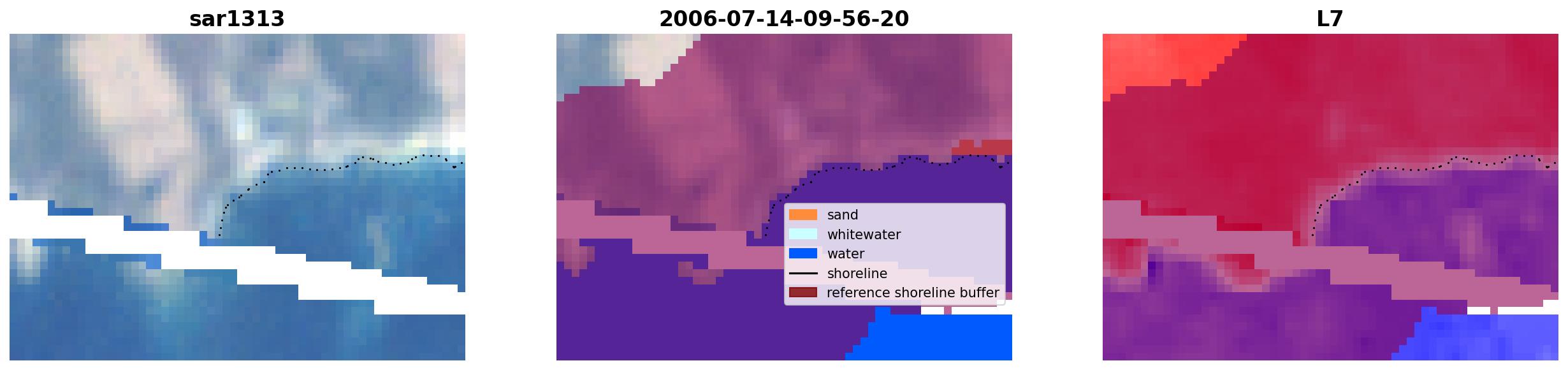 sar1313

2006-07-14-09-56-20

sand
whitewater
water
shoreline
reference shoreline buffer

L7